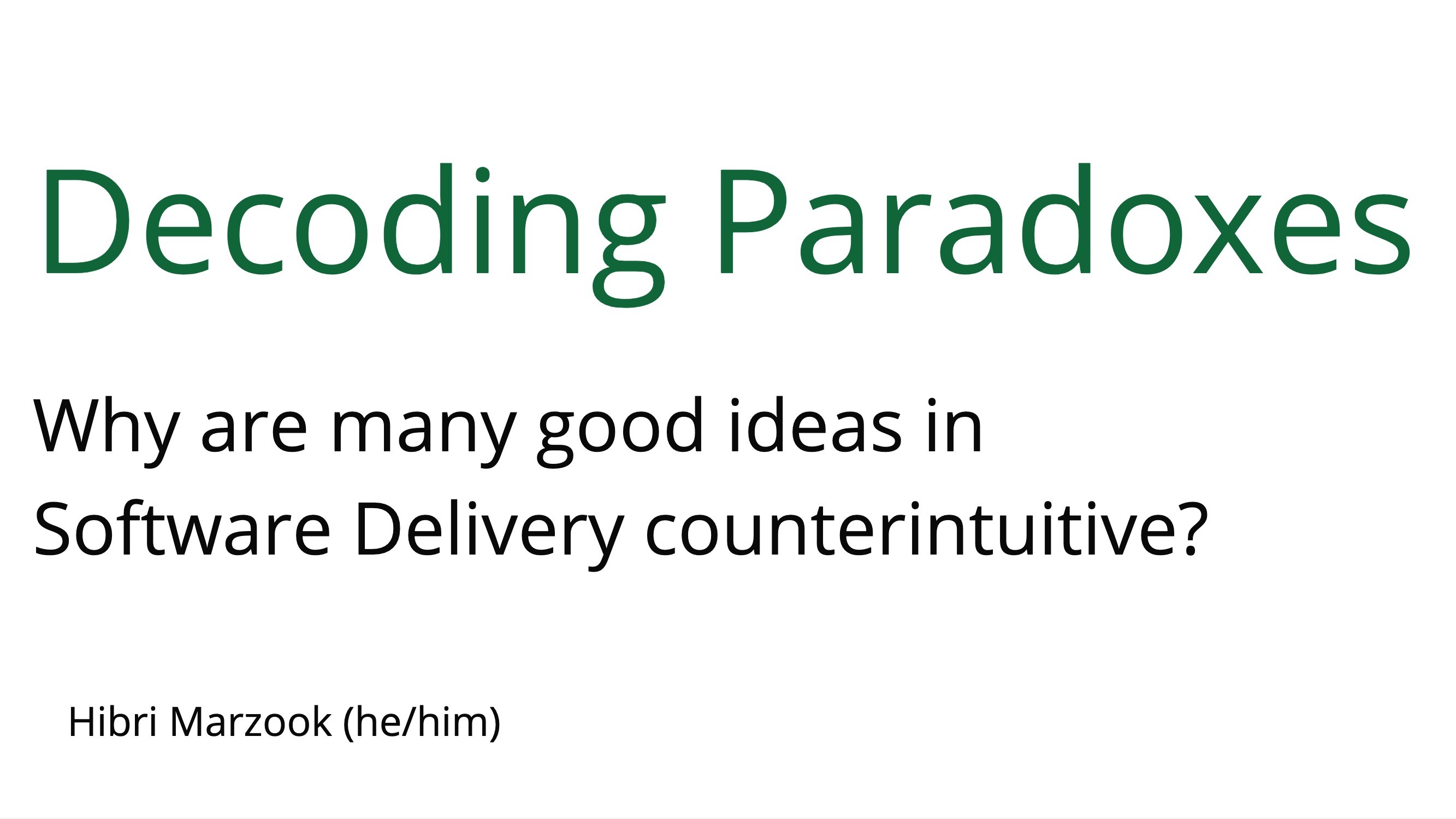 Decoding Paradoxes

Why are many good ideas in Software Delivery counterintuitive?

Hibri Marzook (he/him)